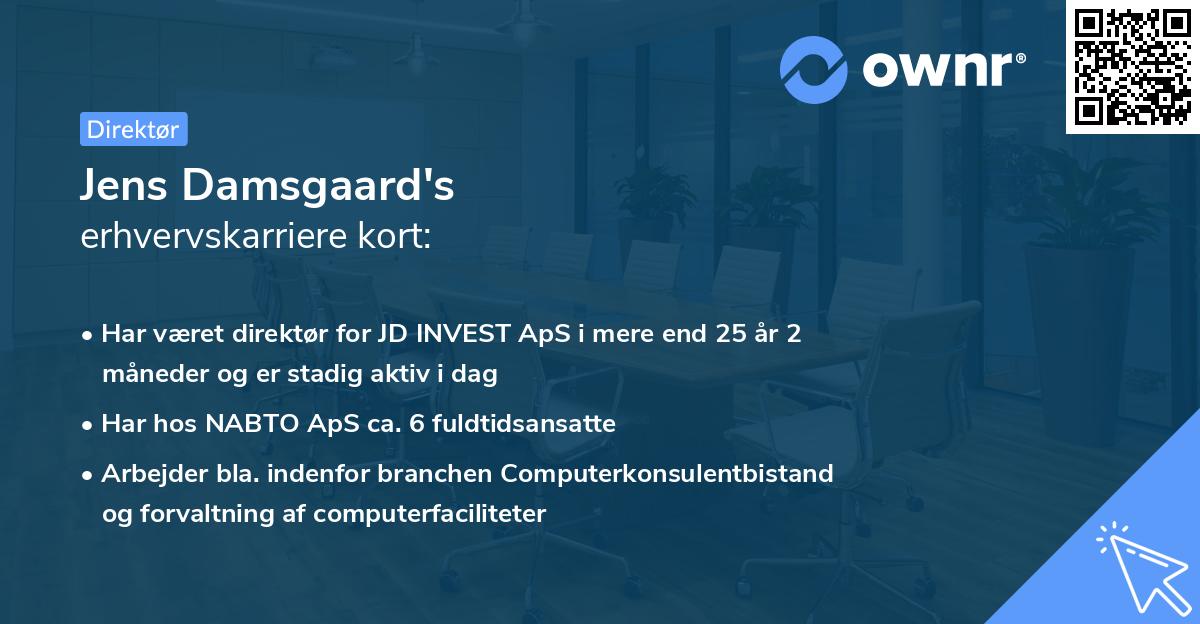 ownr®

Direktør

Jens Damsgaard's
erhvervskarriere kort:

• Har været direktør for JD INVEST ApS i mere end 25 år 2 måneder og er stadig aktiv i dag
• Har hos NABTO ApS ca. 6 fuldtidsansatte
• Arbejder bla. indenfor branchen Computerkonsulentbistand og forvaltning af computerfaciliteter